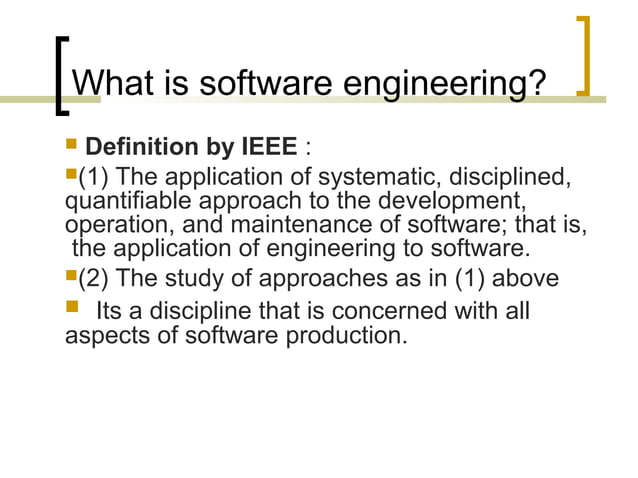 What is software engineering?

Definition by IEEE :

(1) The application of systematic, disciplined, quantifiable approach to the development, operation, and maintenance of software; that is, the application of engineering to software.

(2) The study of approaches as in (1) above

Its a discipline that is concerned with all aspects of software production.